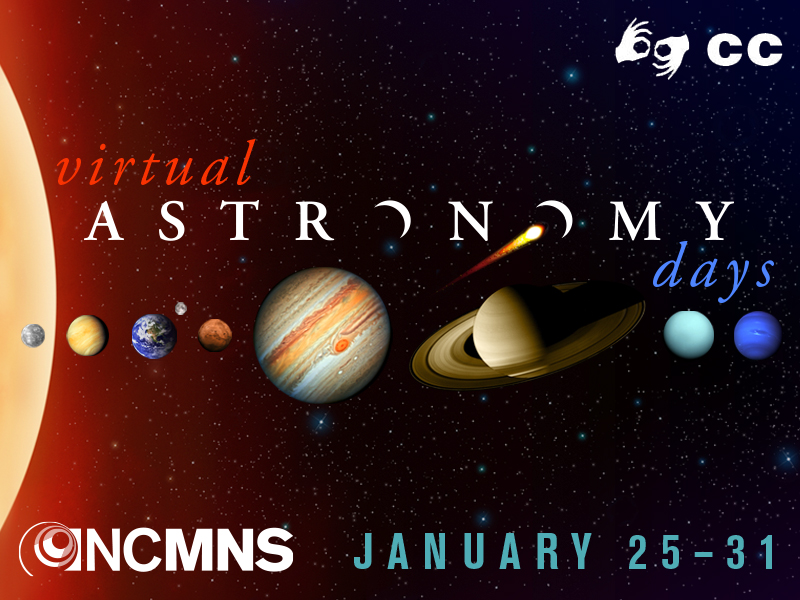 CC

virtual
ASTRONOMY
days

NCMNS JANUARY 25–31